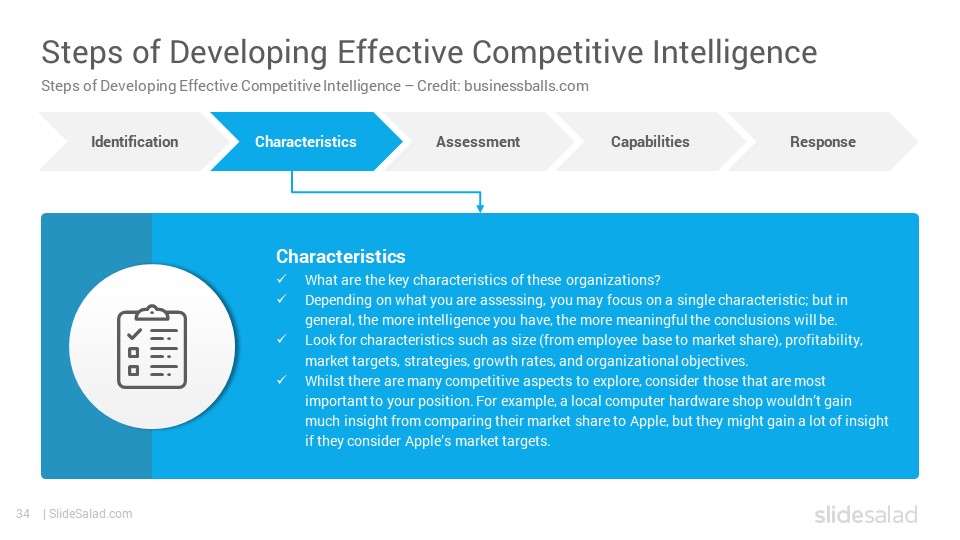 Steps of Developing Effective Competitive Intelligence

Steps of Developing Effective Competitive Intelligence – Credit: businessballs.com

Identification

Characteristics

Assessment

Capabilities

Response

Characteristics

✓ What are the key characteristics of these organizations?

✓ Depending on what you are assessing, you may focus on a single characteristic; but in general, the more intelligence you have, the more meaningful the conclusions will be.

✓ Look for characteristics such as size (from employee base to market share), profitability, market targets, strategies, growth rates, and organizational objectives.

✓ Whilst there are many competitive aspects to explore, consider those that are most important to your position. For example, a local computer hardware shop wouldn't gain much insight from comparing their market share to Apple, but they might gain a lot of insight if they consider Apple's market targets.

34 | SlideSalad.com

slidesalad